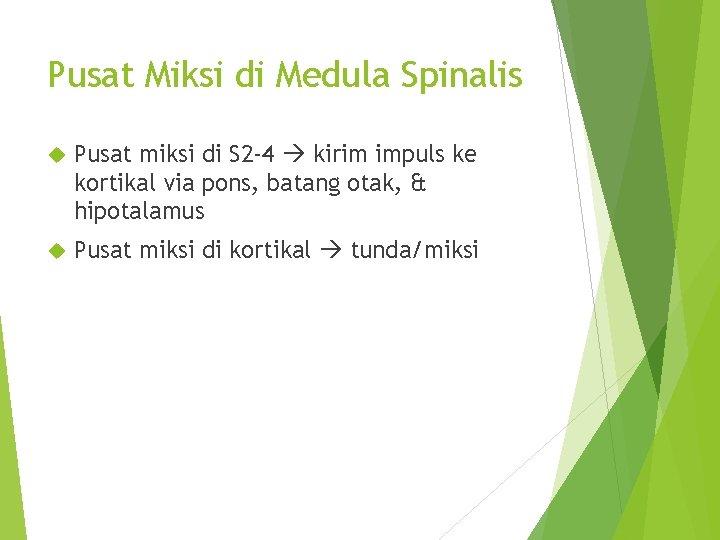 Pusat Miksi di Medula Spinalis

Pusat miksi di S2-4 → kirim impuls ke kortikal via pons, batang otak, & hipotalamus

Pusat miksi di kortikal → tunda/miksi